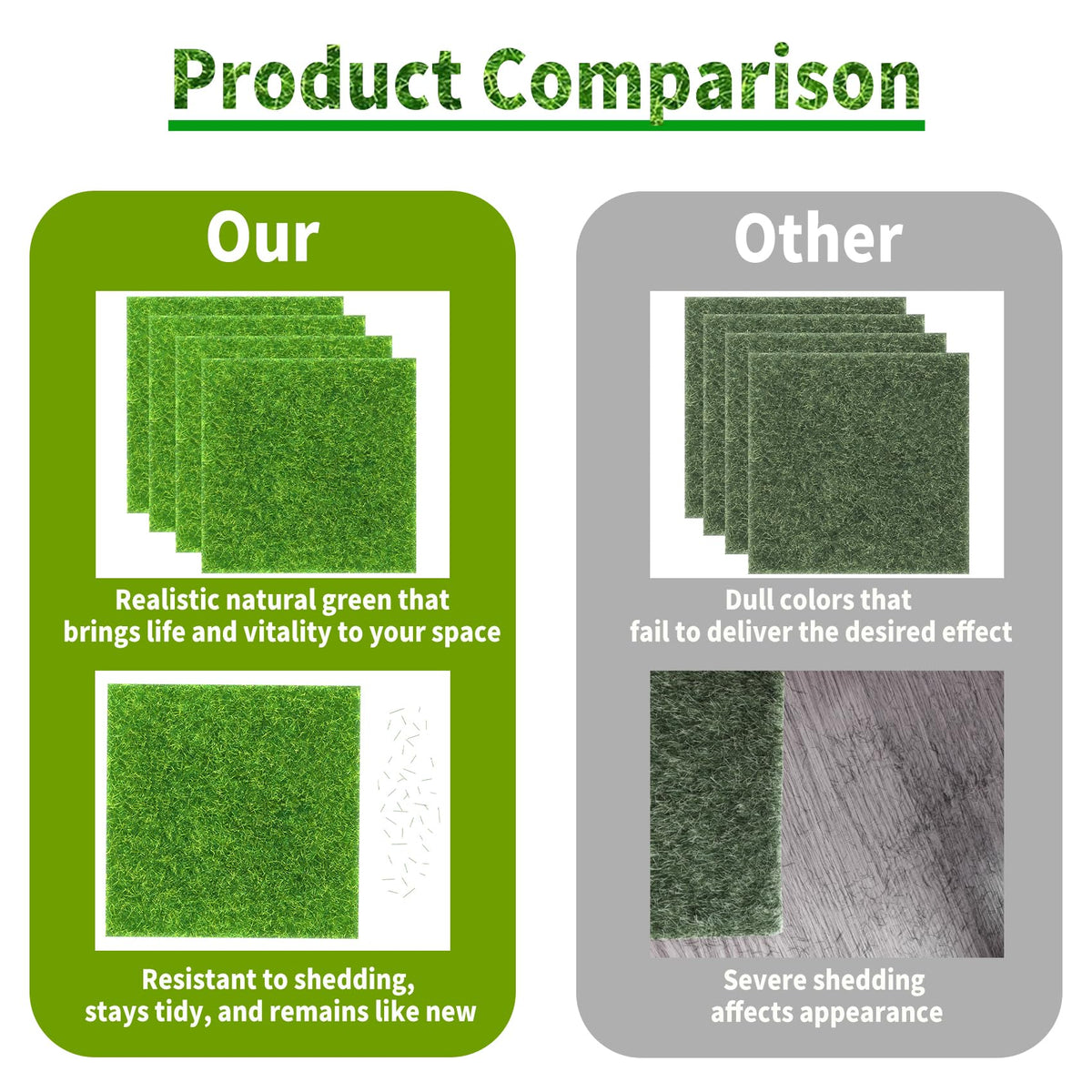 Product Comparison

Our

Realistic natural green that brings life and vitality to your space

Resistant to shedding, stays tidy, and remains like new

Other

Dull colors that fail to deliver the desired effect

Severe shedding affects appearance